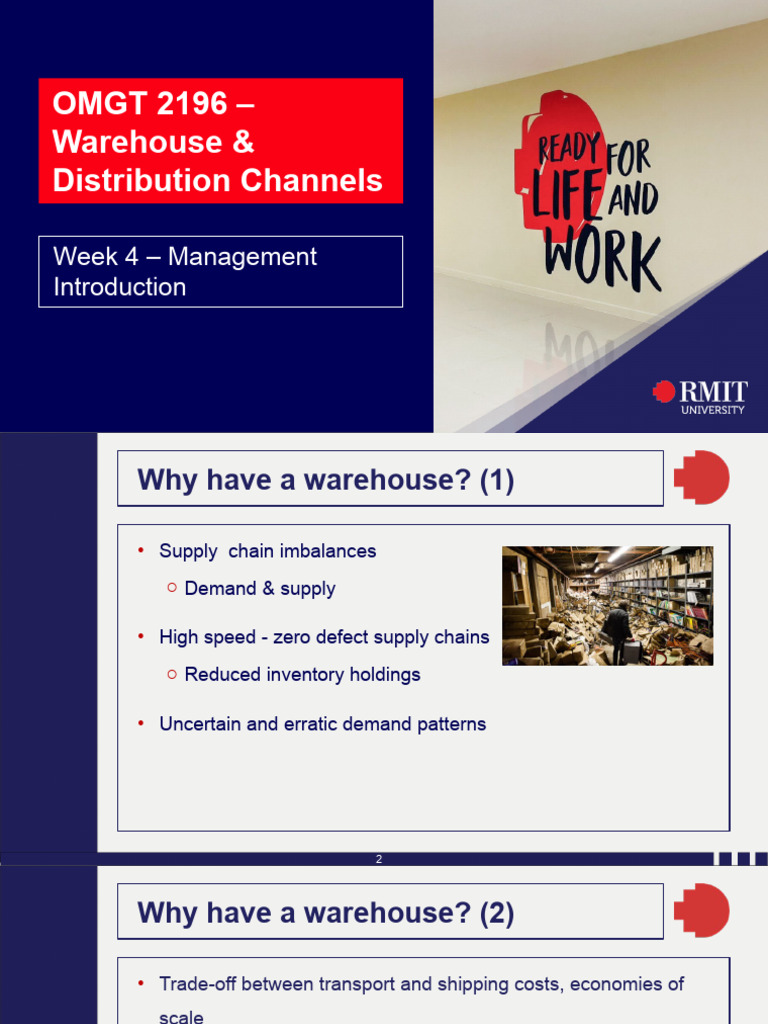 OMGT 2196 – Warehouse & Distribution Channels

Week 4 – Management Introduction

READY FOR LIFE AND WORK

RMIT UNIVERSITY

Why have a warehouse? (1)

• Supply chain imbalances
○ Demand & supply
• High speed - zero defect supply chains
○ Reduced inventory holdings
• Uncertain and erratic demand patterns

2

Why have a warehouse? (2)

• Trade-off between transport and shipping costs, economies of scale